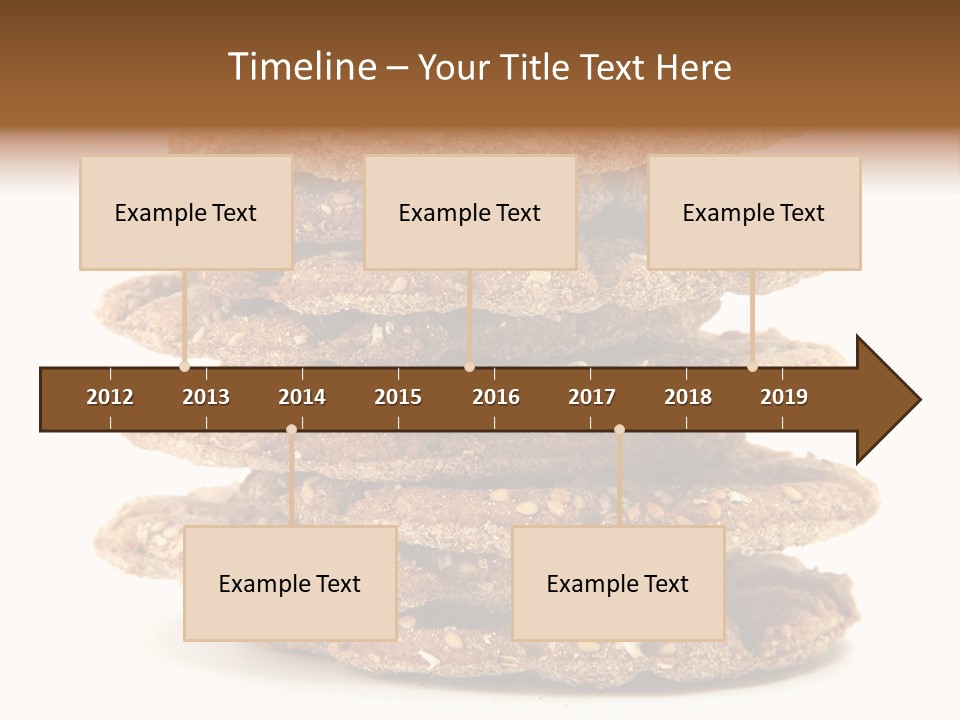 Timeline – Your Title Text Here

Example Text

Example Text

Example Text

2012 2013 2014 2015 2016 2017 2018 2019

Example Text

Example Text